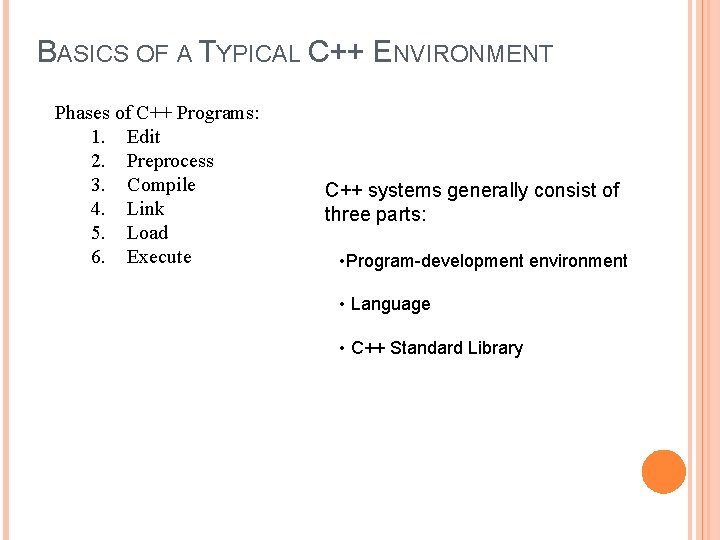 BASICS OF A TYPICAL C++ ENVIRONMENT

Phases of C++ Programs:
1. Edit
2. Preprocess
3. Compile
4. Link
5. Load
6. Execute

C++ systems generally consist of three parts:

•Program-development environment

• Language

• C++ Standard Library